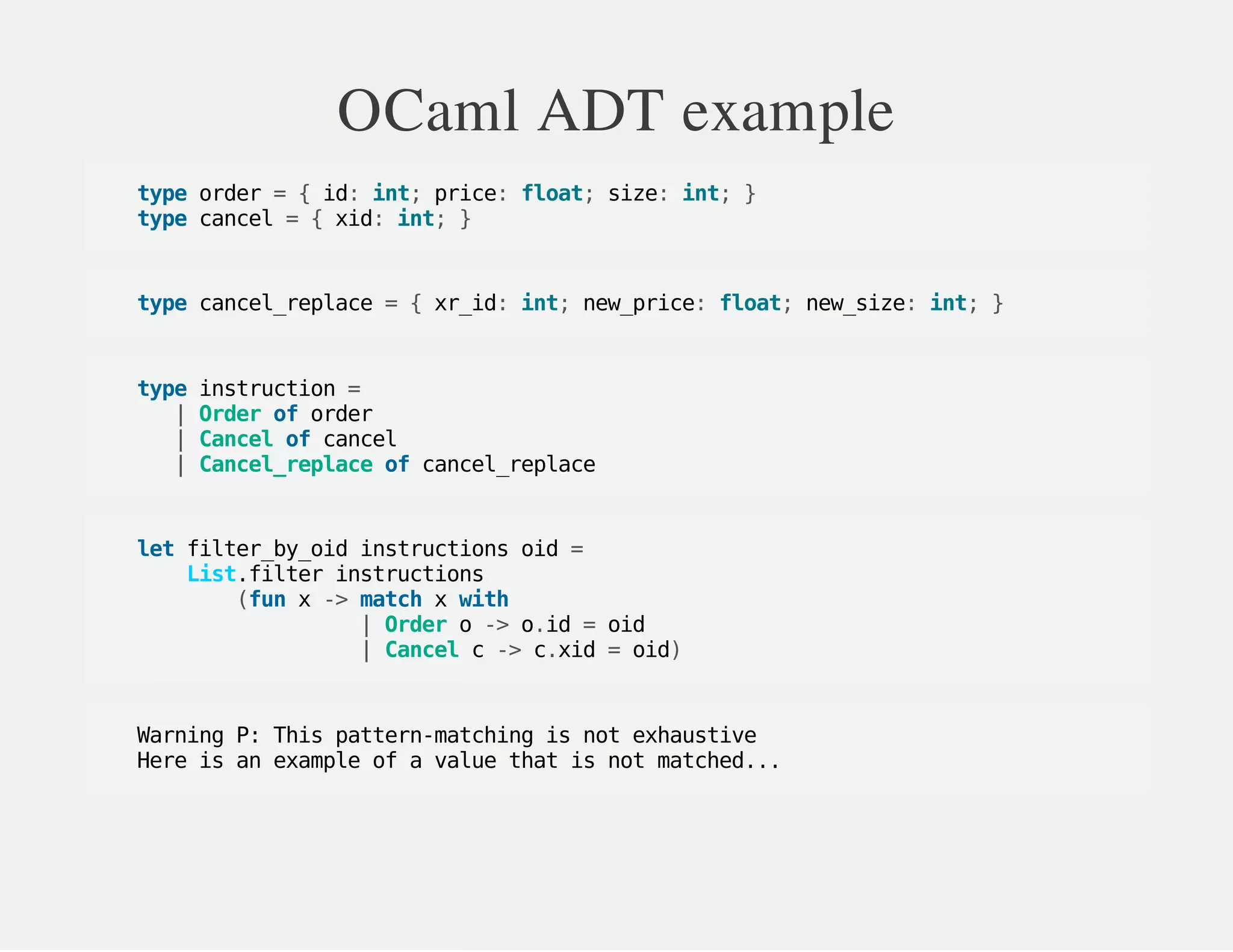 OCaml ADT example

type order = { id: int; price: float; size: int; }
type cancel = { xid: int; }

type cancel_replace = { xr_id: int; new_price: float; new_size: int; }

type instruction =
 | Order of order
 | Cancel of cancel
 | Cancel_replace of cancel_replace

let filter_by_oid instructions oid =
 List.filter instructions
 (fun x -> match x with
 | Order o -> o.id = oid
 | Cancel c -> c.xid = oid)

Warning P: This pattern-matching is not exhaustive
Here is an example of a value that is not matched...